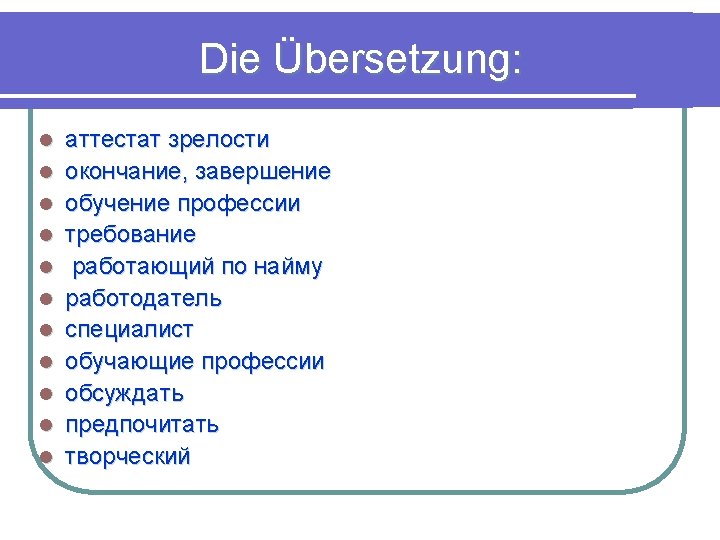 Die Übersetzung:

- аттестат зрелости
- окончание, завершение
- обучение профессии
- требование
- работающий по найму
- работодатель
- специалист
- обучающие профессии
- обсуждать
- предпочитать
- творческий